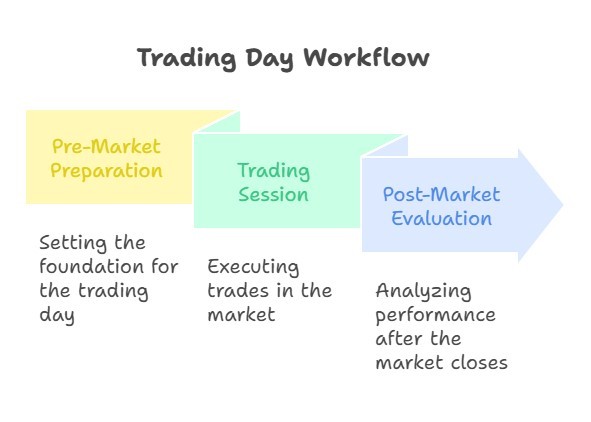 Trading Day Workflow

Pre-Market Preparation

Setting the foundation for the trading day

Trading Session

Executing trades in the market

Post-Market Evaluation

Analyzing performance after the market closes